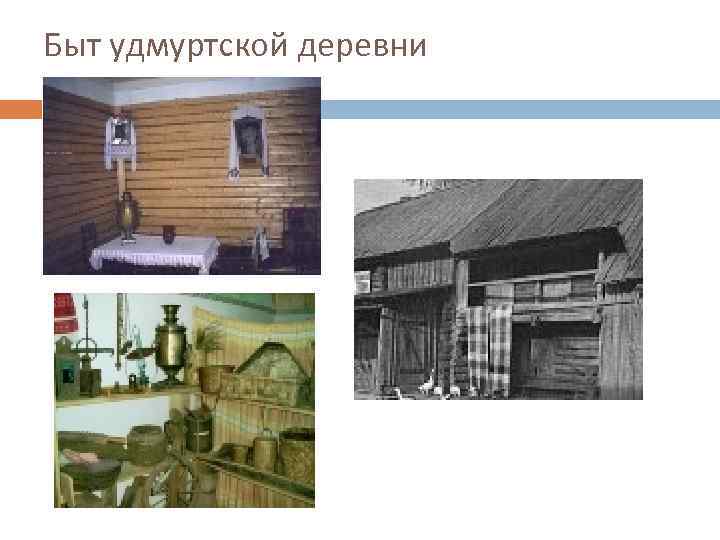 Быт удмуртской деревни